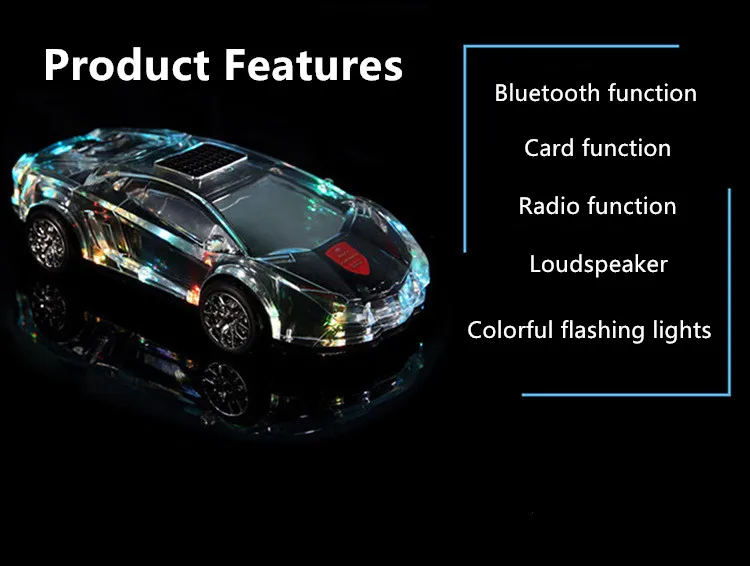 Product Features

Bluetooth function

Card function

Radio function

Loudspeaker

Colorful flashing lights